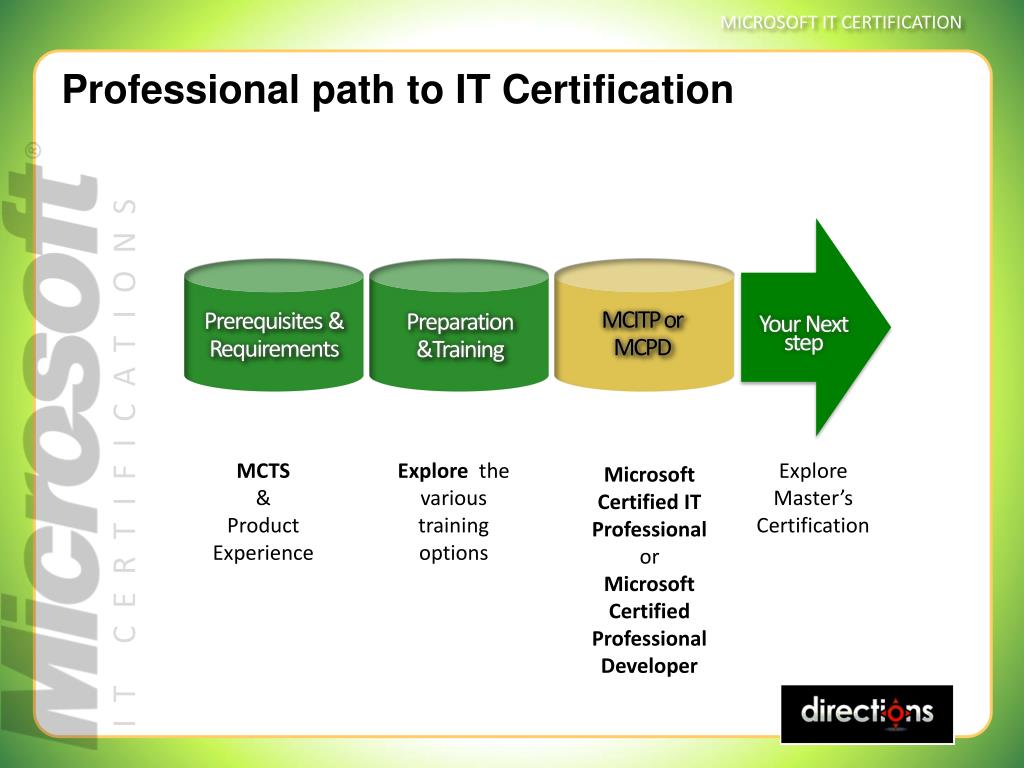 MICROSOFT IT CERTIFICATION

Professional path to IT Certification

Microsoft®

IT CERTIFICATIONS

Prerequisites & Requirements

Preparation &Training

MCITP or MCPD

Your Next step

MCTS
&
Product Experience

Explore the various training options

Microsoft Certified IT Professional
or
Microsoft Certified Professional Developer

Explore Master's Certification

directions